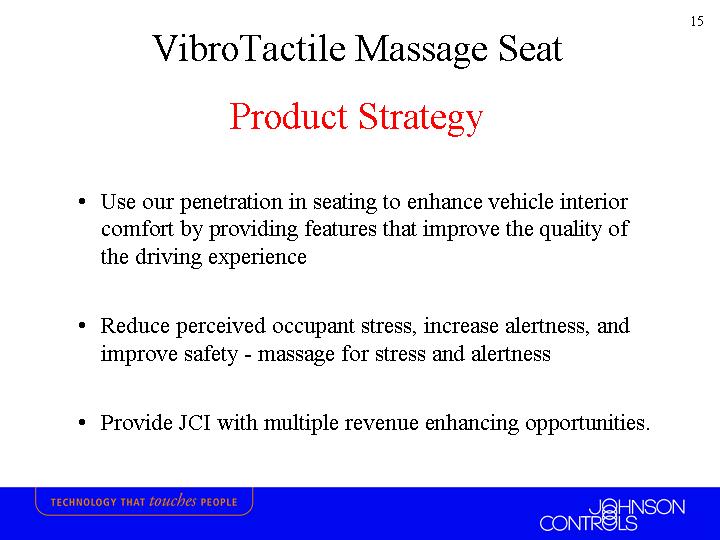 15

VibroTactile Massage Seat

Product Strategy

• Use our penetration in seating to enhance vehicle interior comfort by providing features that improve the quality of the driving experience

• Reduce perceived occupant stress, increase alertness, and improve safety - massage for stress and alertness

• Provide JCI with multiple revenue enhancing opportunities.

TECHNOLOGY THAT touches PEOPLE

JOHNSON CONTROLS